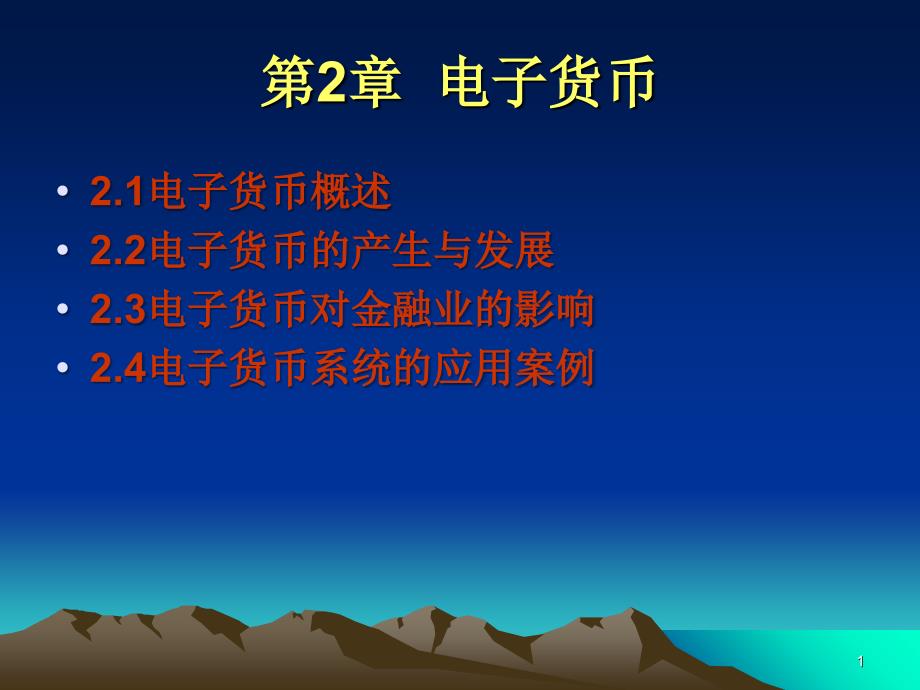 第2章 电子货币

• 2.1电子货币概述
• 2.2电子货币的产生与发展
• 2.3电子货币对金融业的影响
• 2.4电子货币系统的应用案例

1